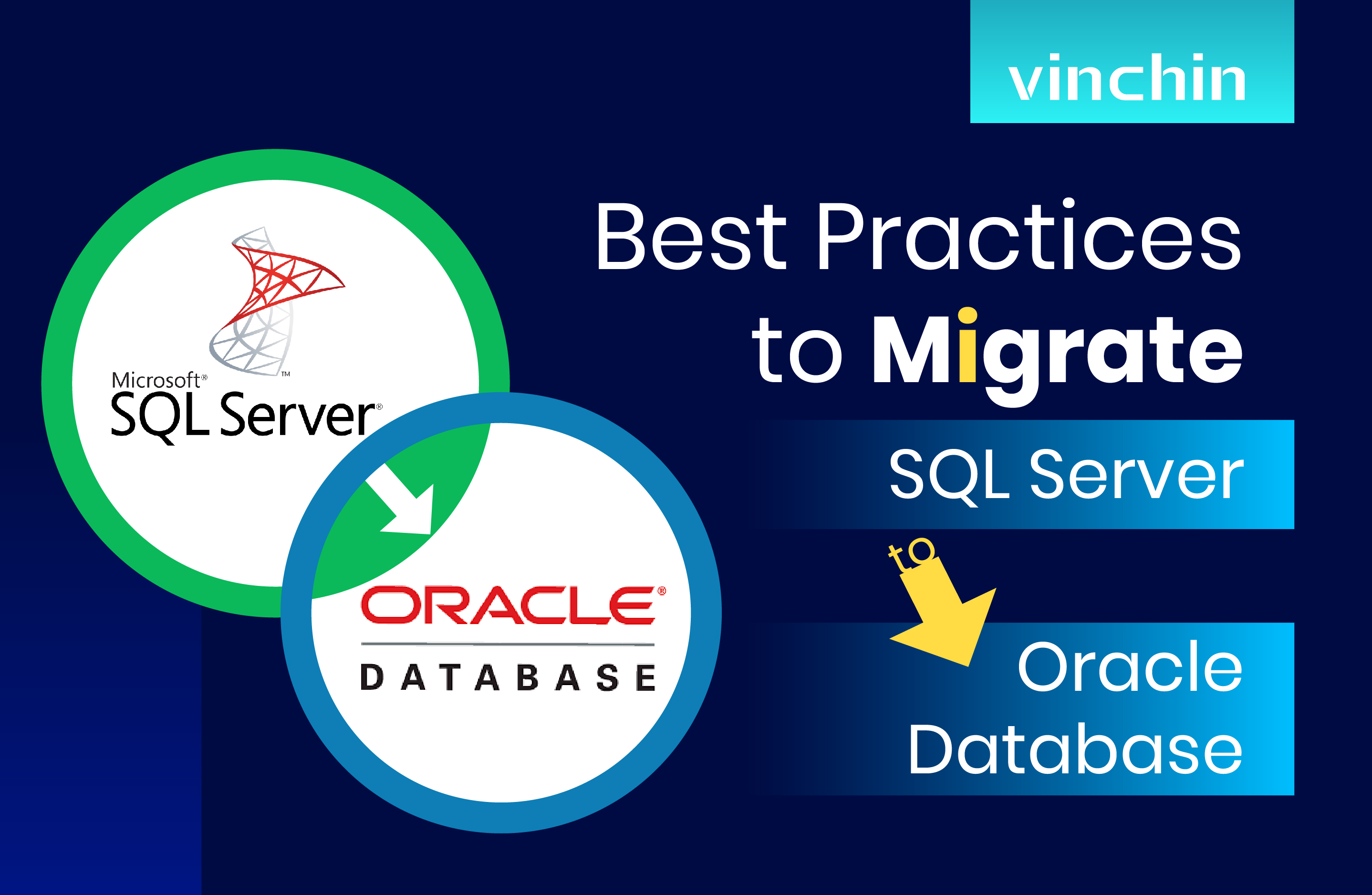 vinchin

Microsoft®
SQL Server®

ORACLE®
DATABASE

Best Practices to Migrate

SQL Server

to

Oracle Database